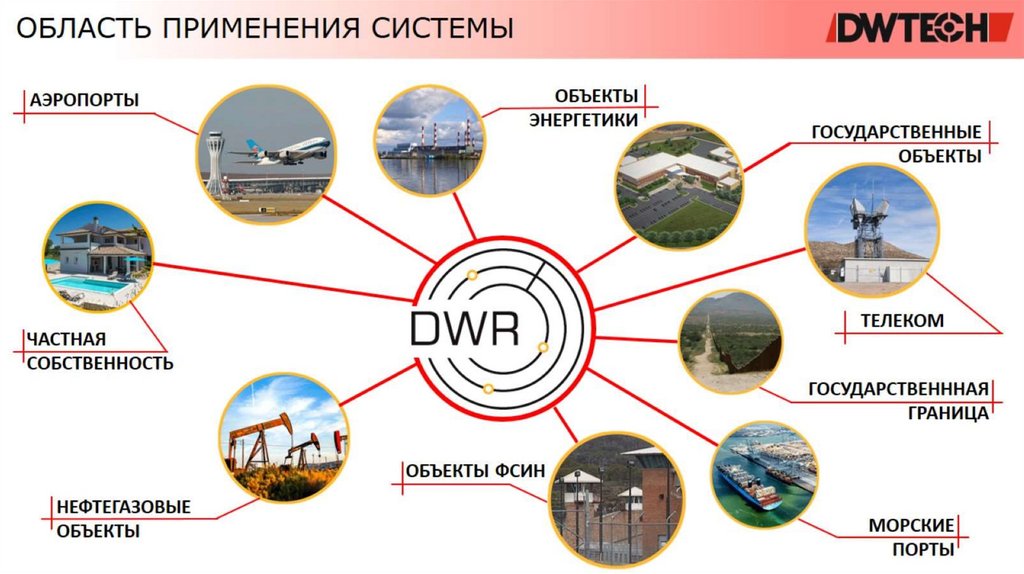 ОБЛАСТЬ ПРИМЕНЕНИЯ СИСТЕМЫ

DWTECH

АЭРОПОРТЫ

ОБЪЕКТЫ ЭНЕРГЕТИКИ

ГОСУДАРСТВЕННЫЕ ОБЪЕКТЫ

ЧАСТНАЯ СОБСТВЕННОСТЬ

DWR

ТЕЛЕКОМ

ГОСУДАРСТВЕНННАЯ ГРАНИЦА

НЕФТЕГАЗОВЫЕ ОБЪЕКТЫ

ОБЪЕКТЫ ФСИН

МОРСКИЕ ПОРТЫ